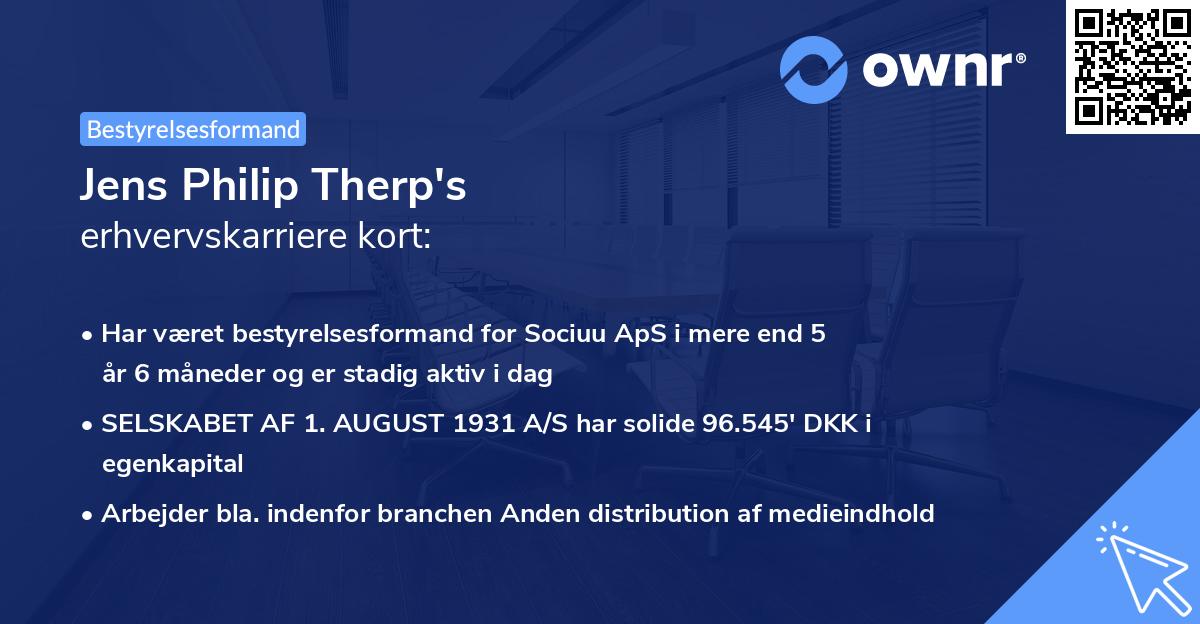 ownr®

Bestyrelsesformand

Jens Philip Therp's
erhvervskarriere kort:

• Har været bestyrelsesformand for Sociuu ApS i mere end 5 år 6 måneder og er stadig aktiv i dag

• SELSKABET AF 1. AUGUST 1931 A/S har solide 96.545' DKK i egenkapital

• Arbejder bla. indenfor branchen Anden distribution af medieindhold